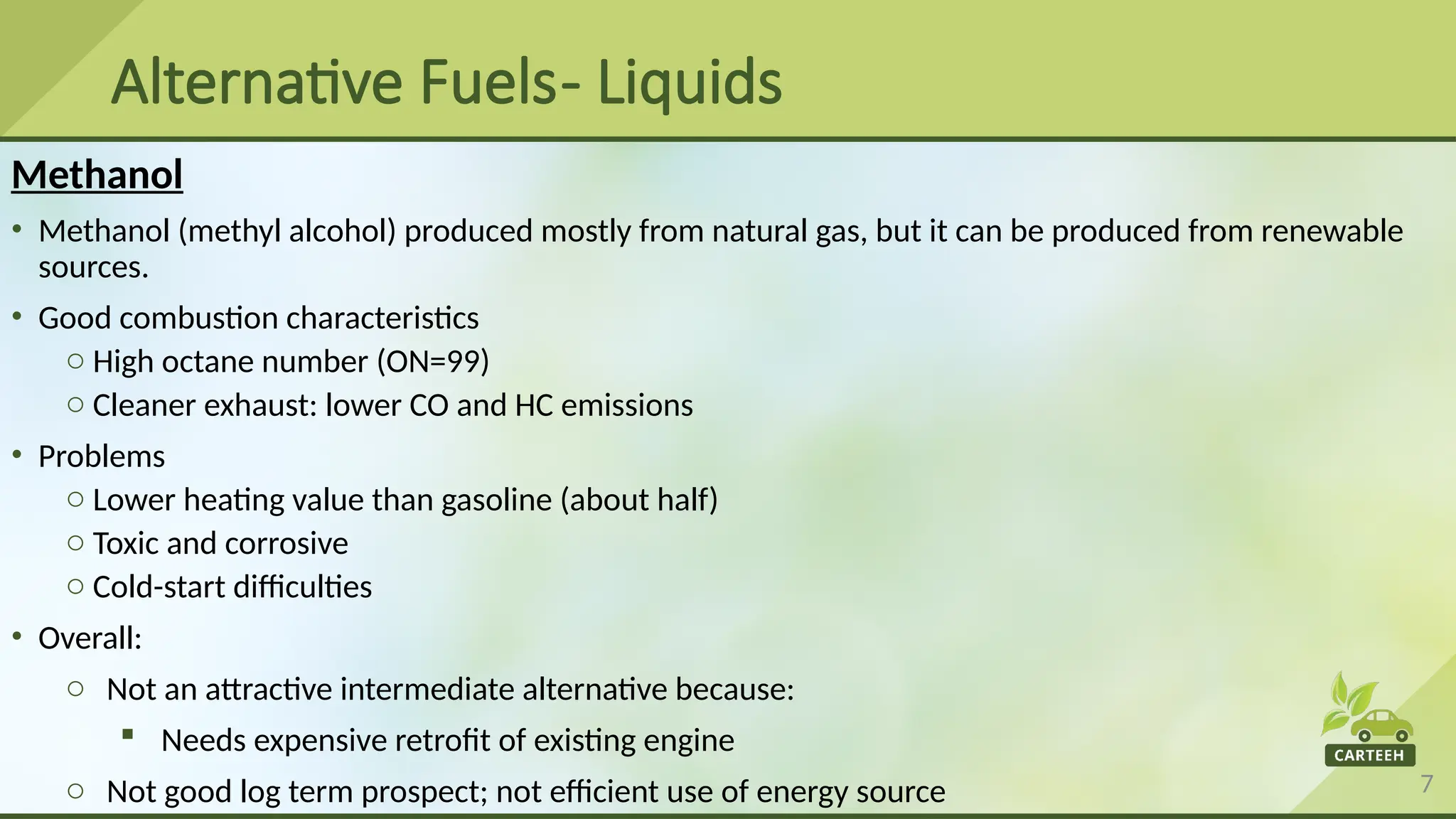 Alternative Fuels- Liquids

Methanol

• Methanol (methyl alcohol) produced mostly from natural gas, but it can be produced from renewable sources.

• Good combustion characteristics
○ High octane number (ON=99)
○ Cleaner exhaust: lower CO and HC emissions

• Problems
○ Lower heating value than gasoline (about half)
○ Toxic and corrosive
○ Cold-start difficulties

• Overall:
○ Not an attractive intermediate alternative because:
▪ Needs expensive retrofit of existing engine
○ Not good log term prospect; not efficient use of energy source

CARTEEH

7